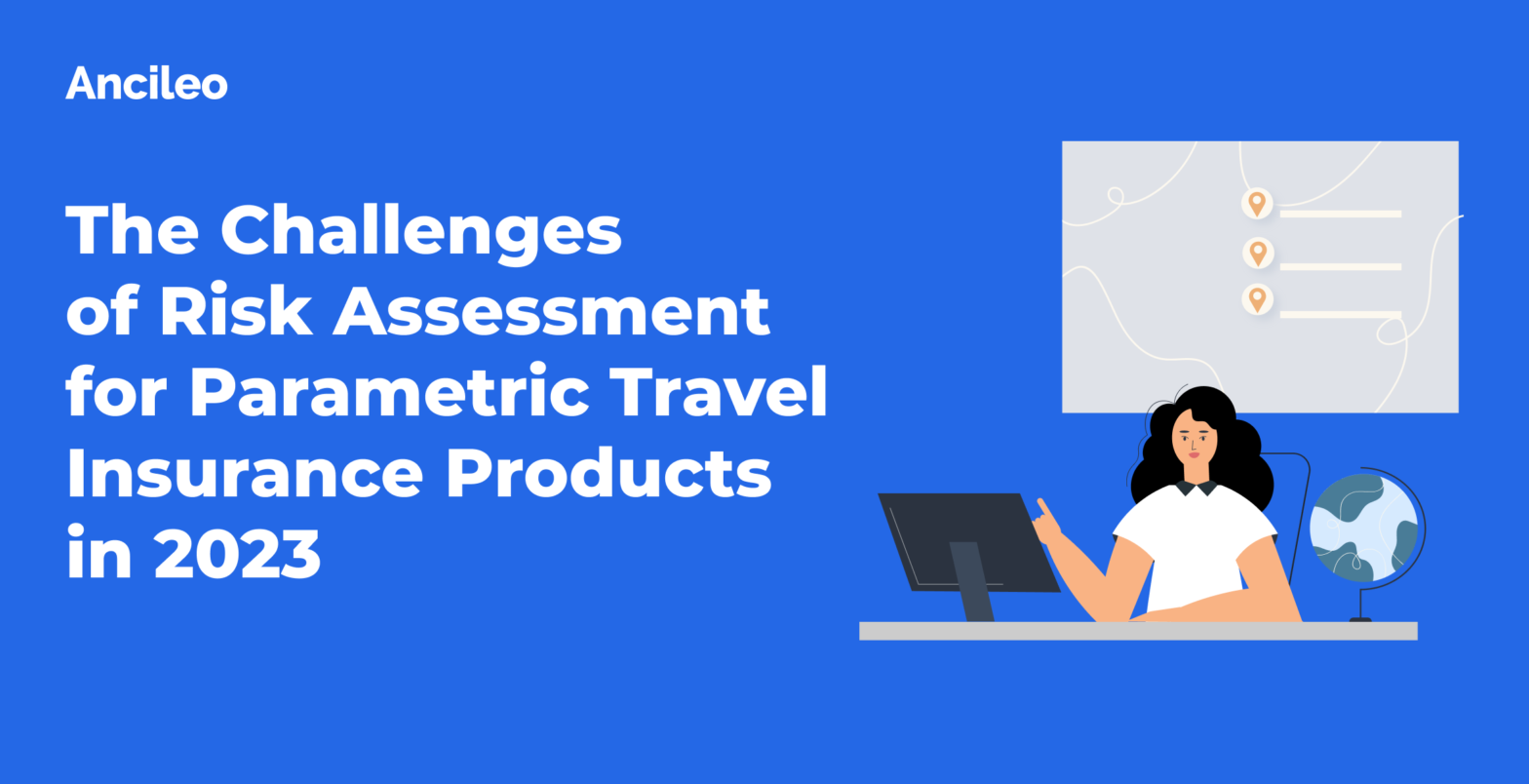 Ancileo

The Challenges of Risk Assessment for Parametric Travel Insurance Products in 2023